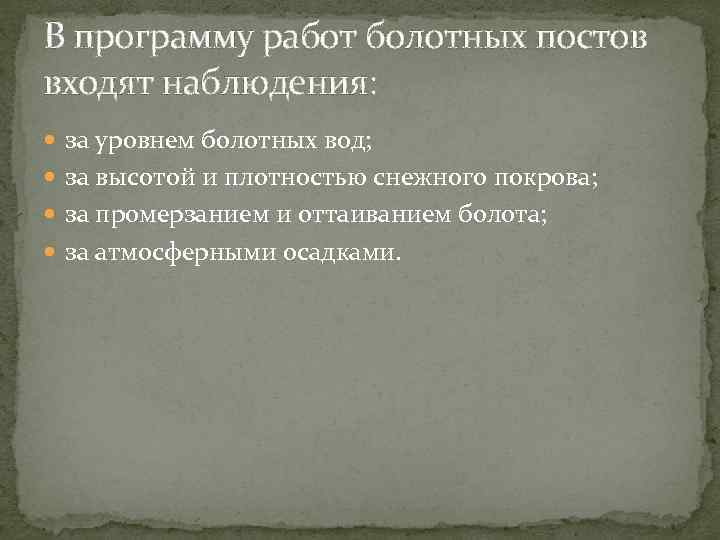 В программу работ болотных постов входят наблюдения:

- за уровнем болотных вод;
- за высотой и плотностью снежного покрова;
- за промерзанием и оттаиванием болота;
- за атмосферными осадками.